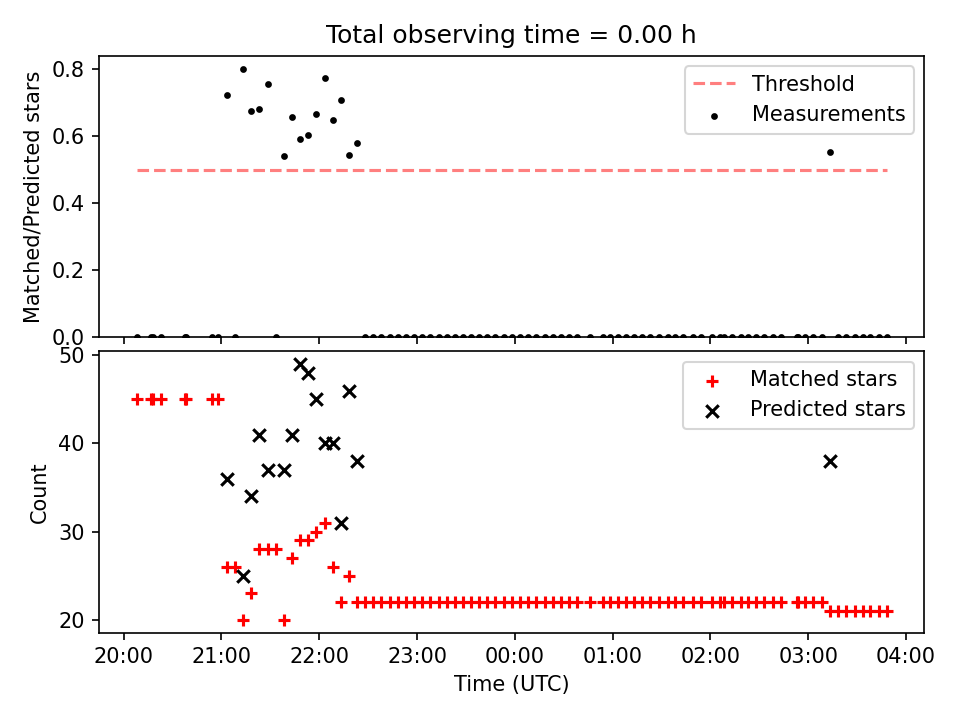 Total observing time = 0.00 h

Matched/Predicted stars

0.8
0.6
0.4
0.2
0.0

Threshold
Measurements

Count

50
40
30
20

Matched stars
Predicted stars

20:00 21:00 22:00 23:00 00:00 01:00 02:00 03:00 04:00

Time (UTC)